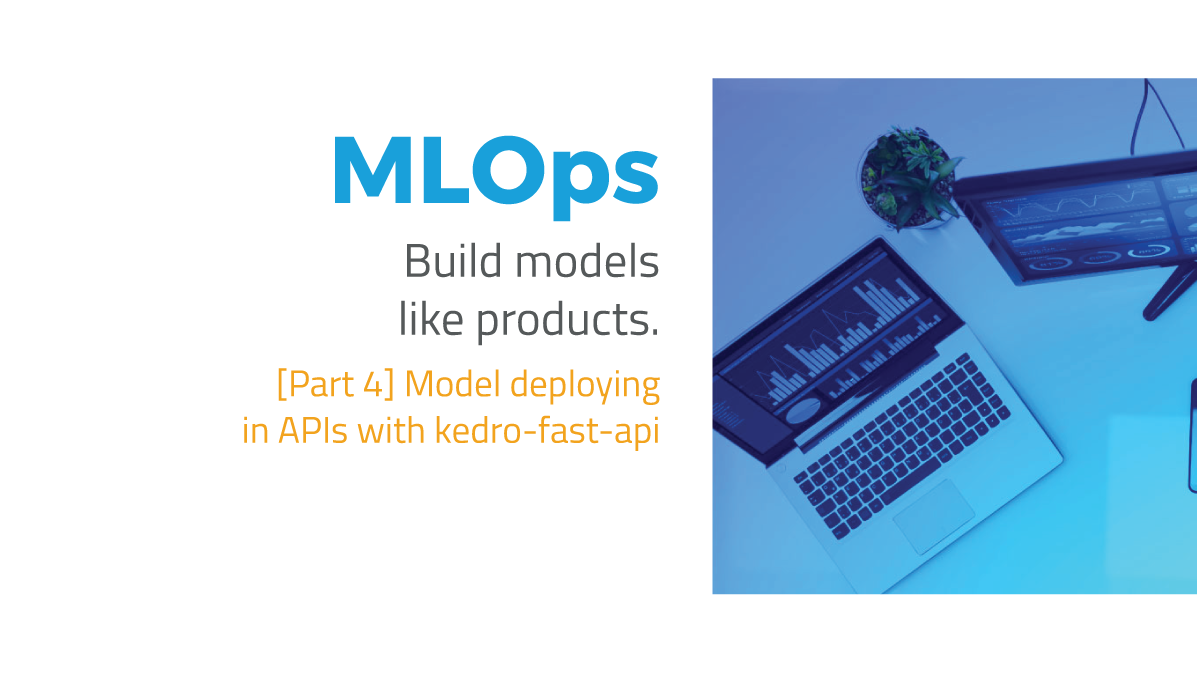 MLOps

Build models like products.

[Part 4] Model deploying in APIs with kedro-fast-api